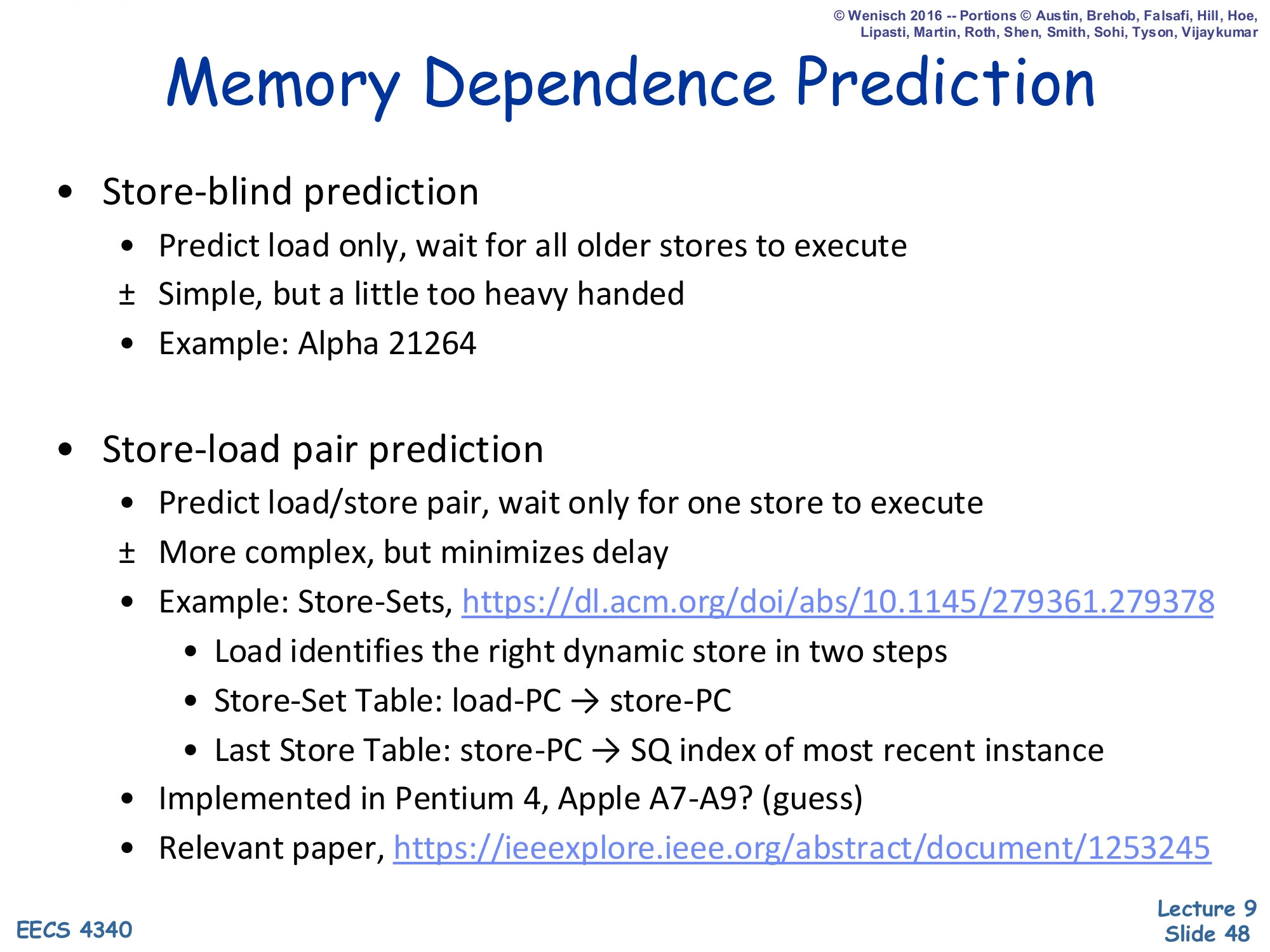 © Wenisch 2016 -- Portions © Austin, Brehob, Falsafi, Hill, Hoe, Lipasti, Martin, Roth, Shen, Smith, Sohi, Tyson, Vijaykumar

Memory Dependence Prediction

• Store-blind prediction
• Predict load only, wait for all older stores to execute
± Simple, but a little too heavy handed
• Example: Alpha 21264

• Store-load pair prediction
• Predict load/store pair, wait only for one store to execute
± More complex, but minimizes delay
• Example: Store-Sets, https://dl.acm.org/doi/abs/10.1145/279361.279378
• Load identifies the right dynamic store in two steps
• Store-Set Table: load-PC → store-PC
• Last Store Table: store-PC → SQ index of most recent instance
• Implemented in Pentium 4, Apple A7-A9? (guess)
• Relevant paper, https://ieeexplore.ieee.org/abstract/document/1253245

EECS 4340

Lecture 9
Slide 48